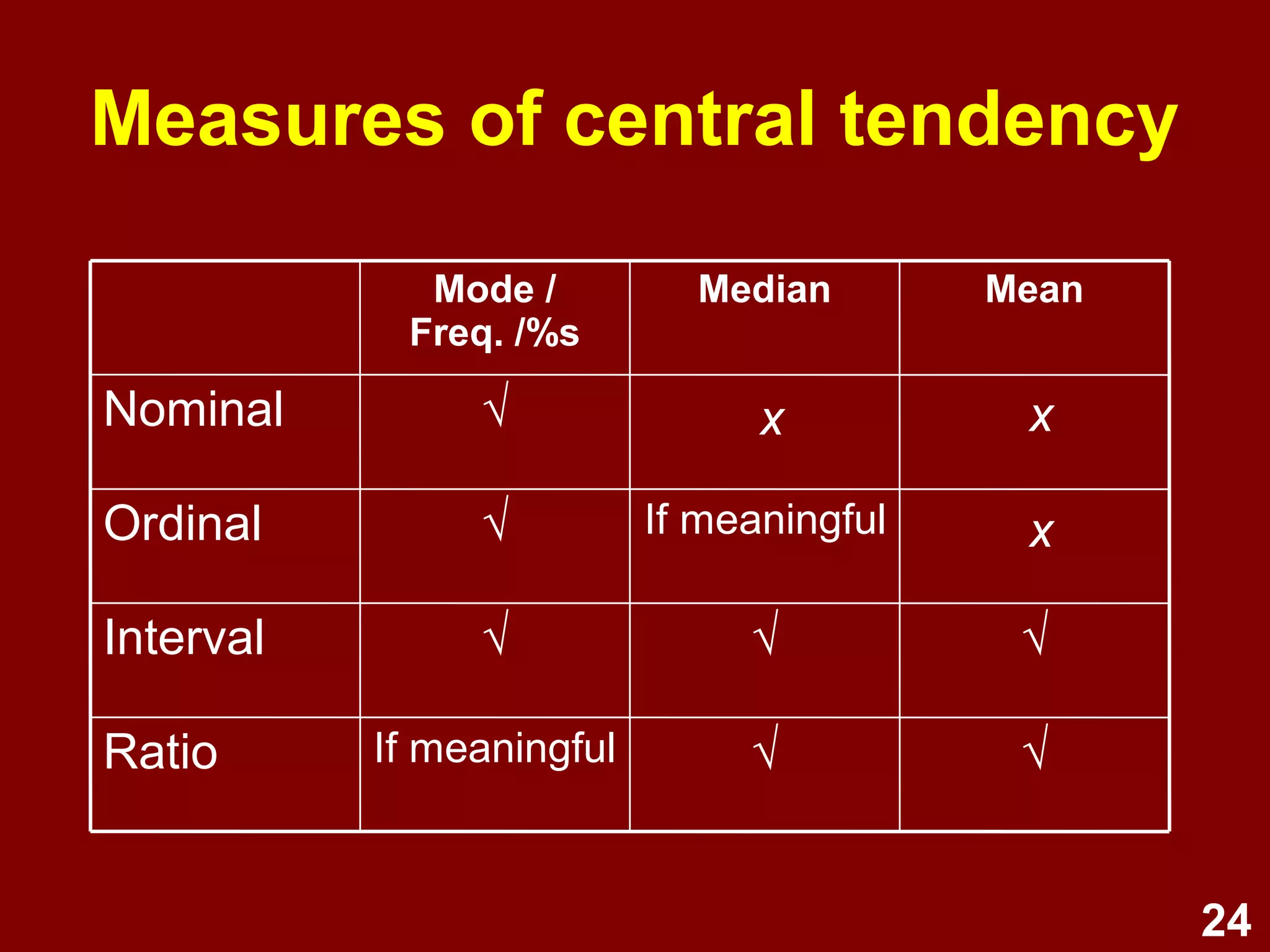 Measures of central tendency

| | Mode / Freq. /%s | Median | Mean |
|---|---|---|---|
| Nominal | √ | x | x |
| Ordinal | √ | If meaningful | x |
| Interval | √ | √ | √ |
| Ratio | If meaningful | √ | √ |

24